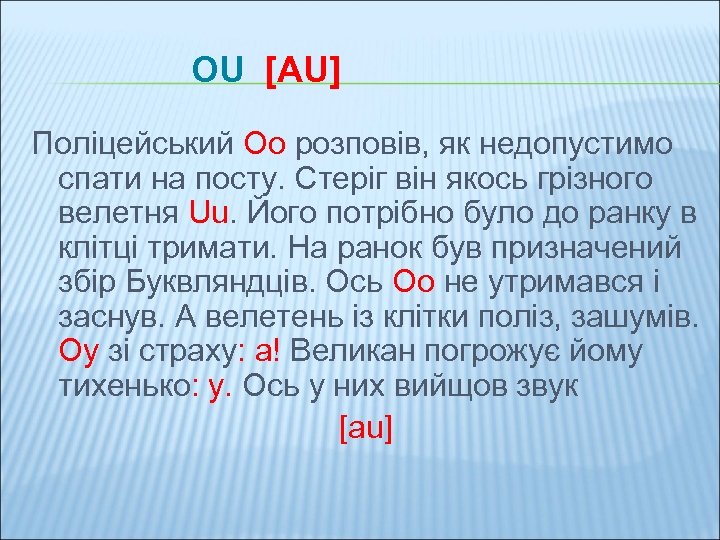 OU [AU]

Поліцейський Оо розповів, як недопустимо спати на посту. Стеріг він якось грізного велетня Uu. Його потрібно було до ранку в клітці тримати. На ранок був призначений збір Буквляндців. Ось Оо не утримався і заснув. А велетень із клітки поліз, зашумів. Оу зі страху: а! Великан погрожує йому тихенько: у. Ось у них вийщов звук

[au]